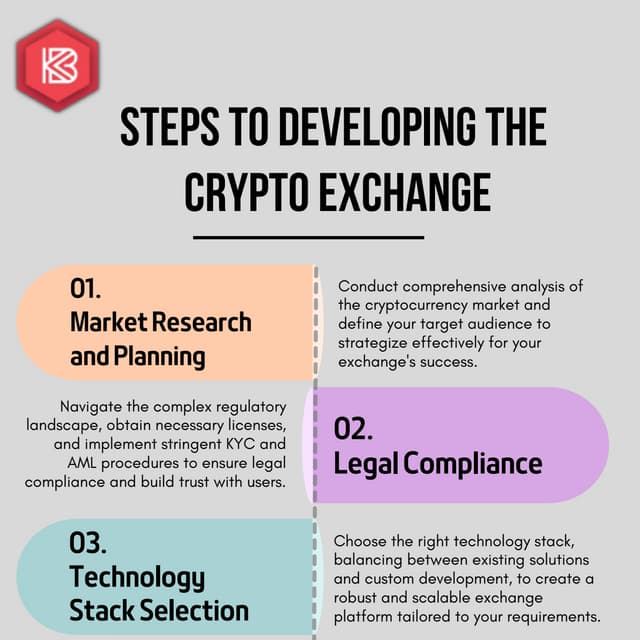 STEPS TO DEVELOPING THE CRYPTO EXCHANGE

01.
Market Research and Planning

Conduct comprehensive analysis of the cryptocurrency market and define your target audience to strategize effectively for your exchange's success.

Navigate the complex regulatory landscape, obtain necessary licenses, and implement stringent KYC and AML procedures to ensure legal compliance and build trust with users.

02.
Legal Compliance

03.
Technology Stack Selection

Choose the right technology stack, balancing between existing solutions and custom development, to create a robust and scalable exchange platform tailored to your requirements.